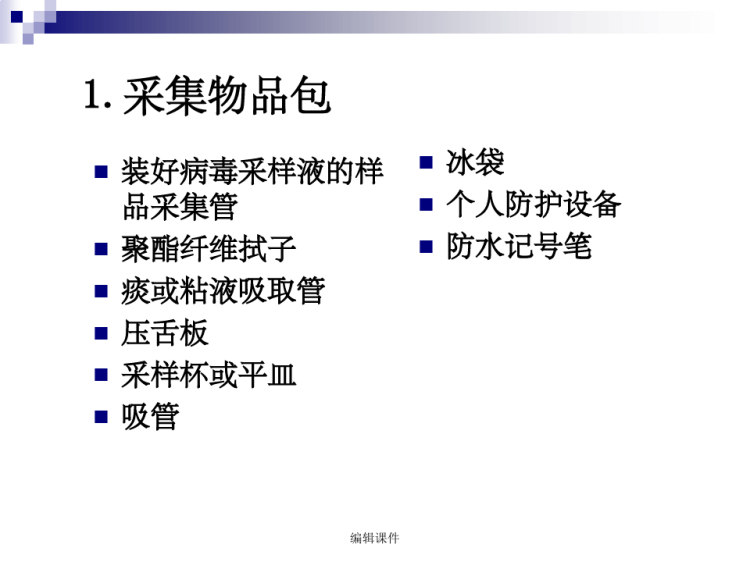 1. 采集物品包

- 装好病毒采样液的样品采集管
- 聚酯纤维拭子
- 痰或粘液吸取管
- 压舌板
- 采样杯或平皿
- 吸管

- 冰袋
- 个人防护设备
- 防水记号笔

编辑课件